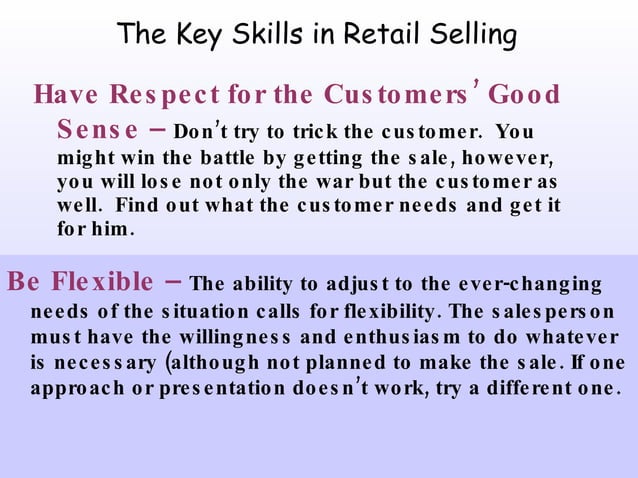 The Key Skills in Retail Selling

Have Respect for the Customers' Good Sense – Don't try to trick the customer. You might win the battle by getting the sale, however, you will lose not only the war but the customer as well. Find out what the customer needs and get it for him.

Be Flexible – The ability to adjust to the ever-changing needs of the situation calls for flexibility. The salesperson must have the willingness and enthusiasm to do whatever is necessary (although not planned to make the sale. If one approach or presentation doesn't work, try a different one.